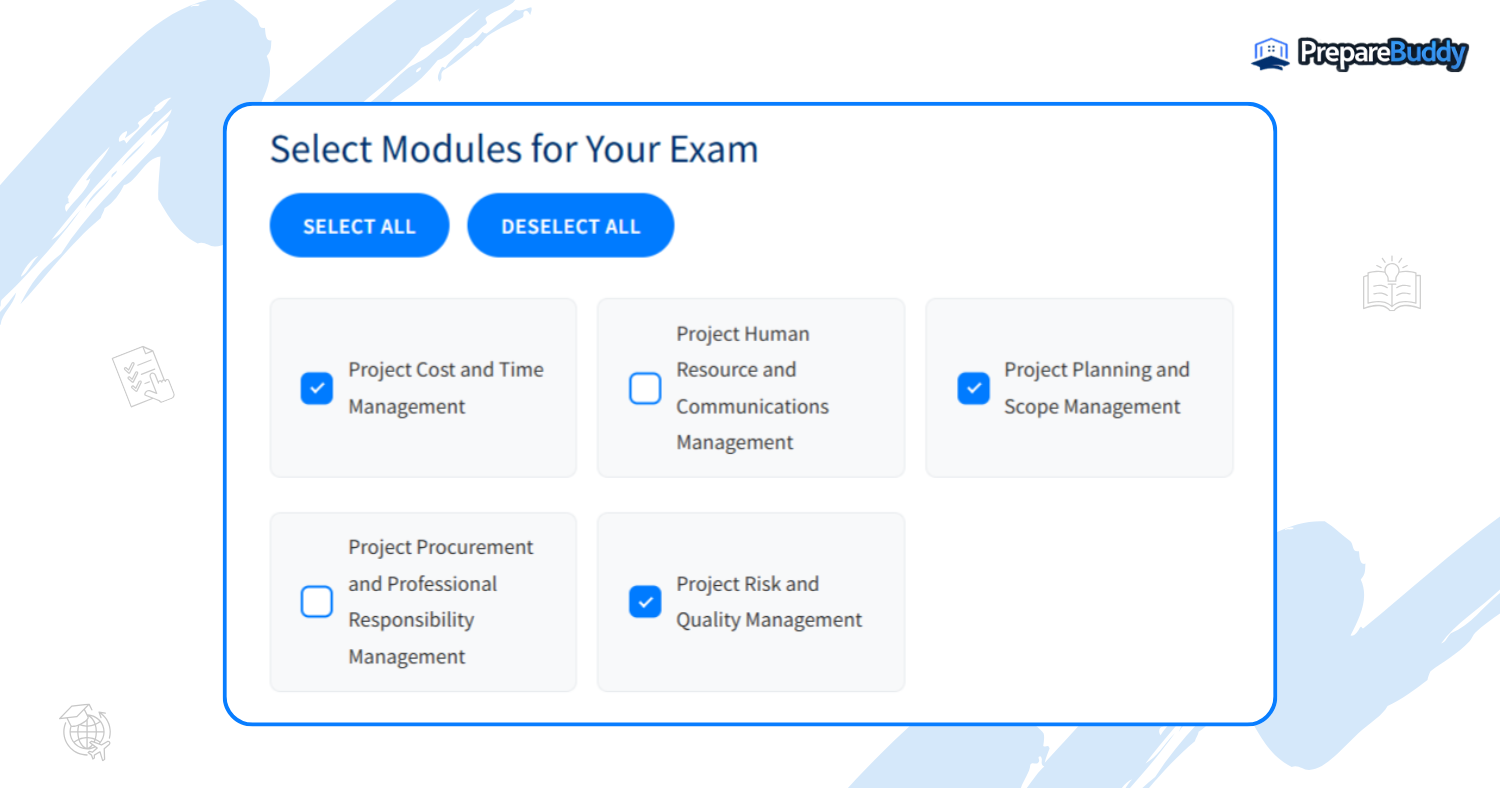 PrepareBuddy

Select Modules for Your Exam

SELECT ALL

DESELECT ALL

Project Cost and Time Management

Project Human Resource and Communications Management

Project Planning and Scope Management

Project Procurement and Professional Responsibility Management

Project Risk and Quality Management